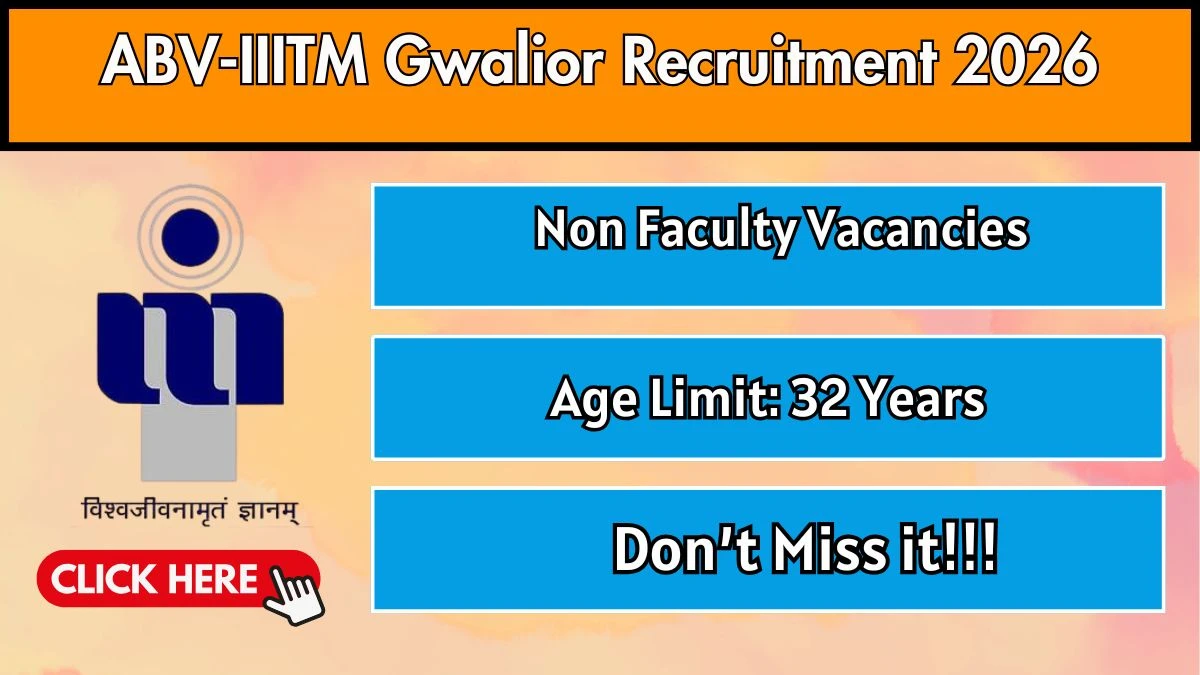 ABV-IIITM Gwalior Recruitment 2026

विश्वजीवनामृतं ज्ञानम्

CLICK HERE

Non Faculty Vacancies

Age Limit: 32 Years

Don't Miss it!!!